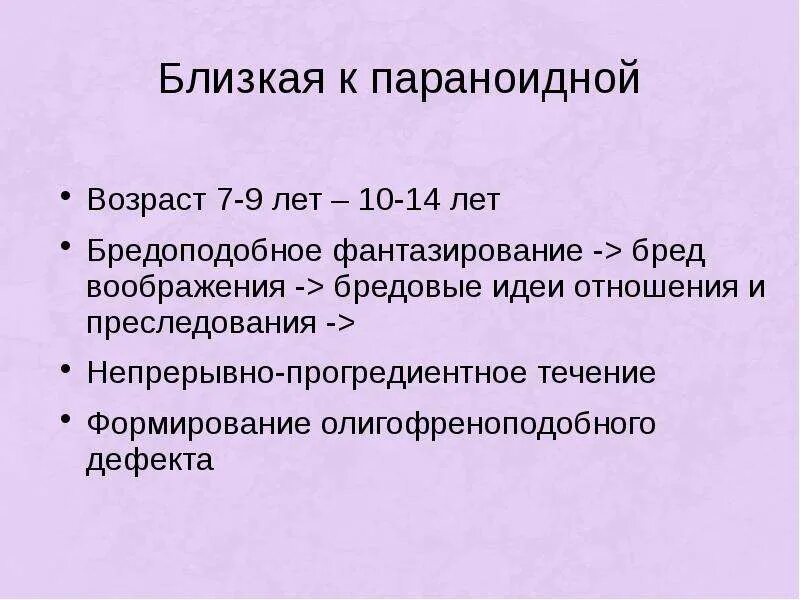 Близкая к параноидной

• Возраст 7-9 лет – 10-14 лет
• Бредоподобное фантазирование -> бред воображения -> бредовые идеи отношения и преследования ->
• Непрерывно-прогредиентное течение
• Формирование олигофреноподобного дефекта